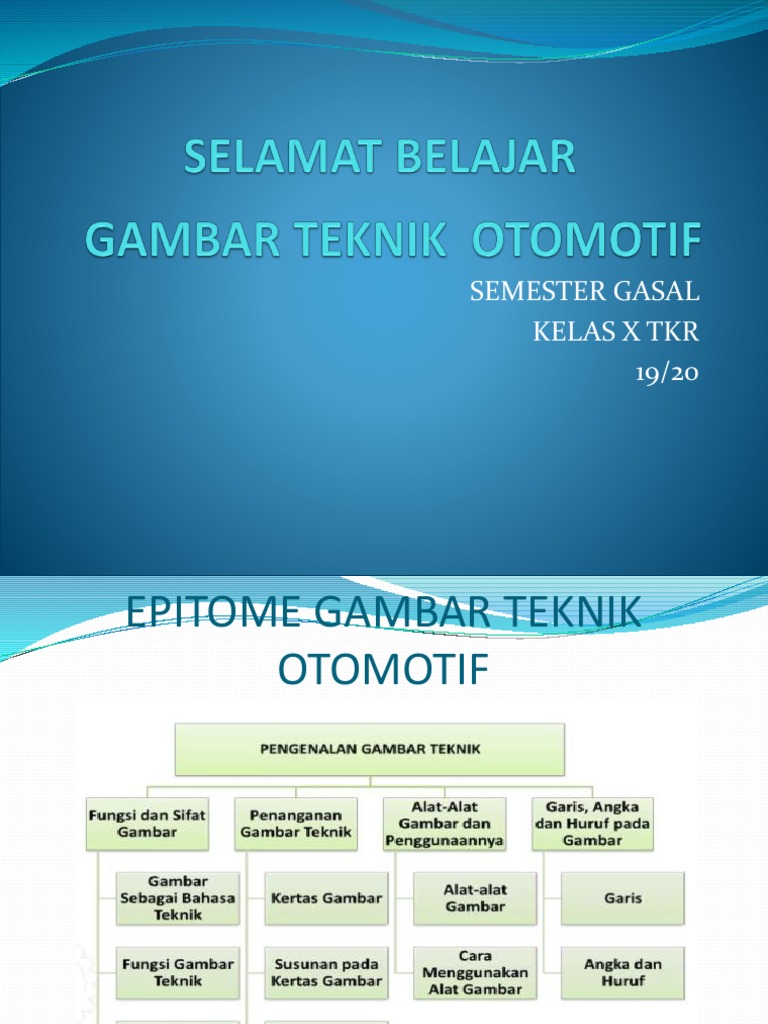 SELAMAT BELAJAR

GAMBAR TEKNIK OTOMOTIF

SEMESTER GASAL
KELAS X TKR
19/20

EPITOME GAMBAR TEKNIK OTOMOTIF

PENGENALAN GAMBAR TEKNIK

Fungsi dan Sifat Gambar

Gambar Sebagai Bahasa Teknik

Fungsi Gambar Teknik

Penanganan Gambar Teknik

Kertas Gambar

Susunan pada Kertas Gambar

Alat-Alat Gambar dan Penggunaannya

Alat-alat Gambar

Cara Menggunakan Alat Gambar

Garis, Angka dan Huruf pada Gambar

Garis

Angka dan Huruf